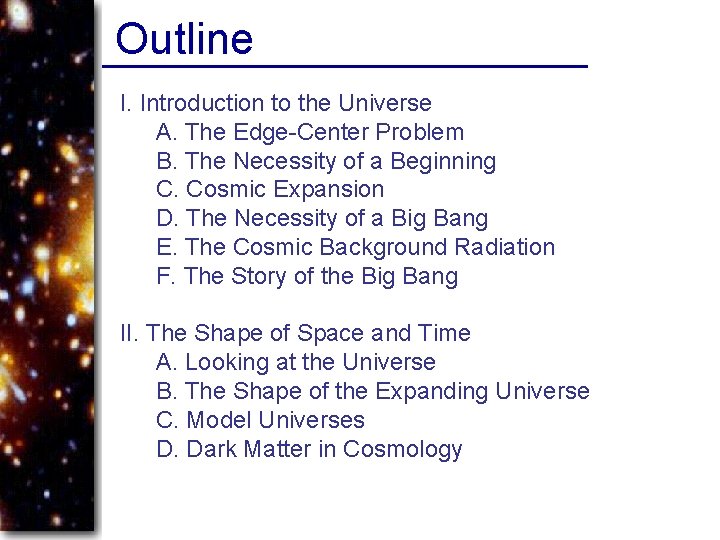 Outline

I. Introduction to the Universe
A. The Edge-Center Problem
B. The Necessity of a Beginning
C. Cosmic Expansion
D. The Necessity of a Big Bang
E. The Cosmic Background Radiation
F. The Story of the Big Bang

II. The Shape of Space and Time
A. Looking at the Universe
B. The Shape of the Expanding Universe
C. Model Universes
D. Dark Matter in Cosmology